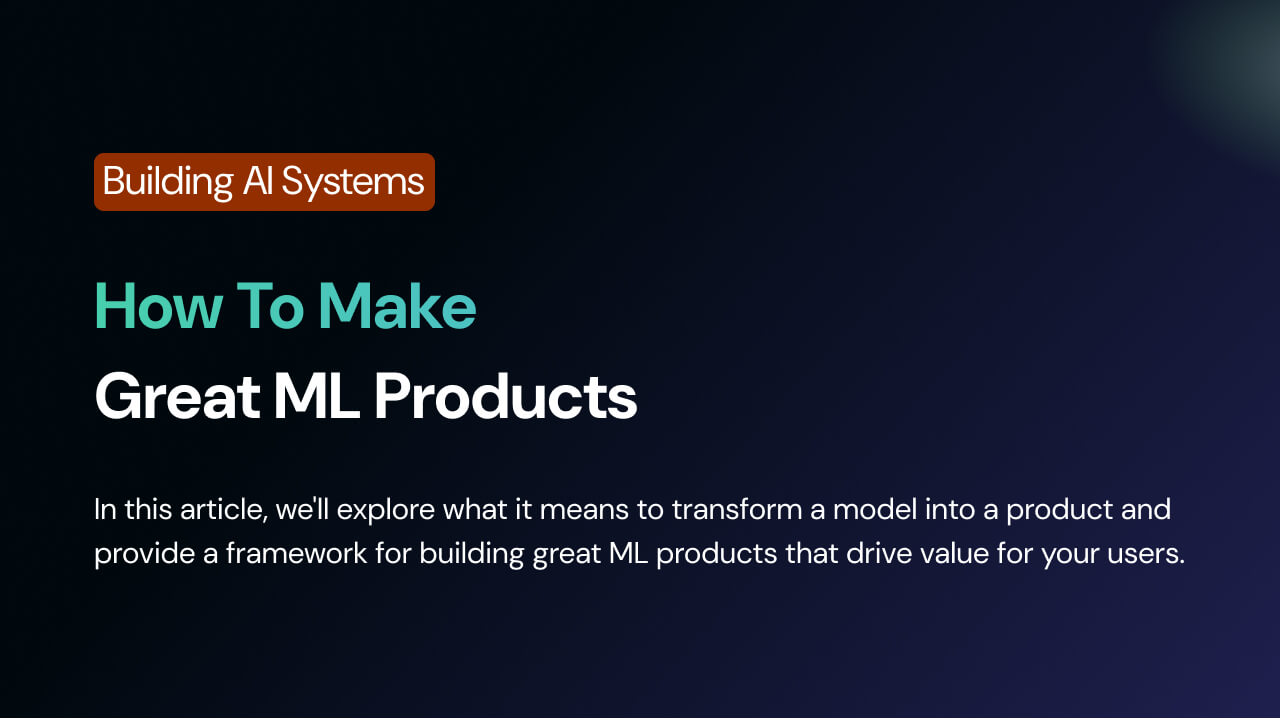 Building AI Systems

How To Make
Great ML Products

In this article, we'll explore what it means to transform a model into a product and provide a framework for building great ML products that drive value for your users.